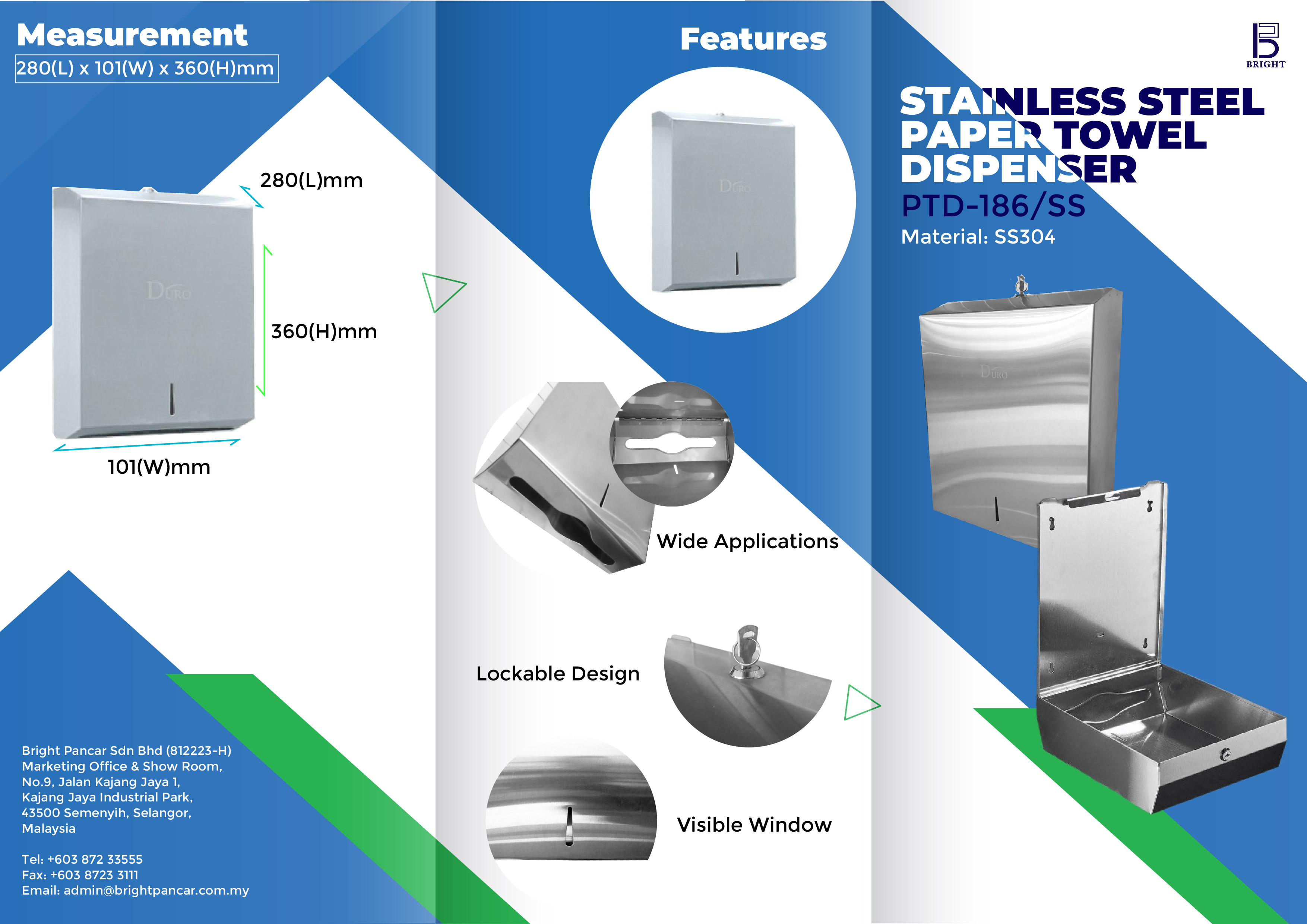 Measurement
280(L) x 101(W) x 360(H)mm

280(L)mm

DURO

360(H)mm

101(W)mm

Bright Pancar Sdn Bhd (812223-H)
Marketing Office & Show Room,
No.9, Jalan Kajang Jaya 1,
Kajang Jaya Industrial Park,
43500 Semenyih, Selangor,
Malaysia

Tel: +603 872 33555
Fax: +603 8723 3111
Email: admin@brightpancar.com.my

Features

DURO

Wide Applications

Lockable Design

Visible Window

BRIGHT

STAINLESS STEEL PAPER TOWEL DISPENSER
PTD-186/SS
Material: SS304

DURO